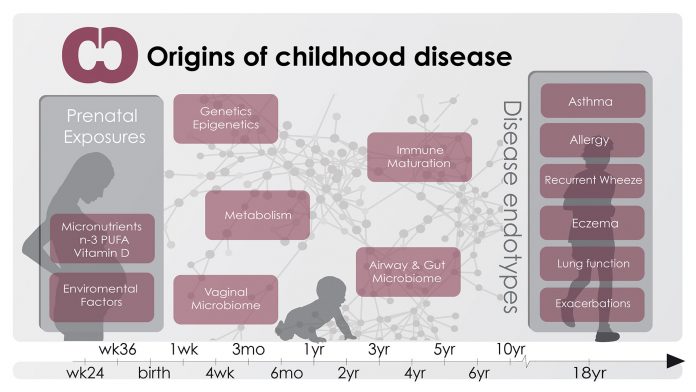 Origins of childhood disease

Prenatal Exposures

Micronutrients
n-3 PUFA
Vitamin D

Enviromental Factors

Genetics Epigenetics

Metabolism

Vaginal Microbiome

Immune Maturation

Airway & Gut Microbiome

Disease endotypes

Asthma

Allergy

Recurrent Wheeze

Eczema

Lung function

Exacerbations

wk36 1wk 3mo 1yr 3yr 5yr 10yr

wk24 birth 4wk 6mo 2yr 4yr 6yr 18yr